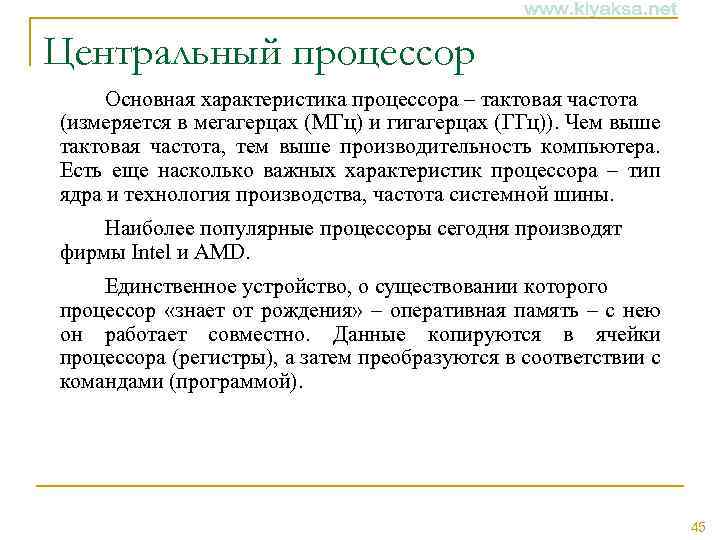 www.klyaksa.net

Центральный процессор

Основная характеристика процессора – тактовая частота (измеряется в мегагерцах (МГц) и гигагерцах (ГГц)). Чем выше тактовая частота, тем выше производительность компьютера. Есть еще насколько важных характеристик процессора – тип ядра и технология производства, частота системной шины.

Наиболее популярные процессоры сегодня производят фирмы Intel и AMD.

Единственное устройство, о существовании которого процессор «знает от рождения» – оперативная память – с нею он работает совместно. Данные копируются в ячейки процессора (регистры), а затем преобразуются в соответствии с командами (программой).

45